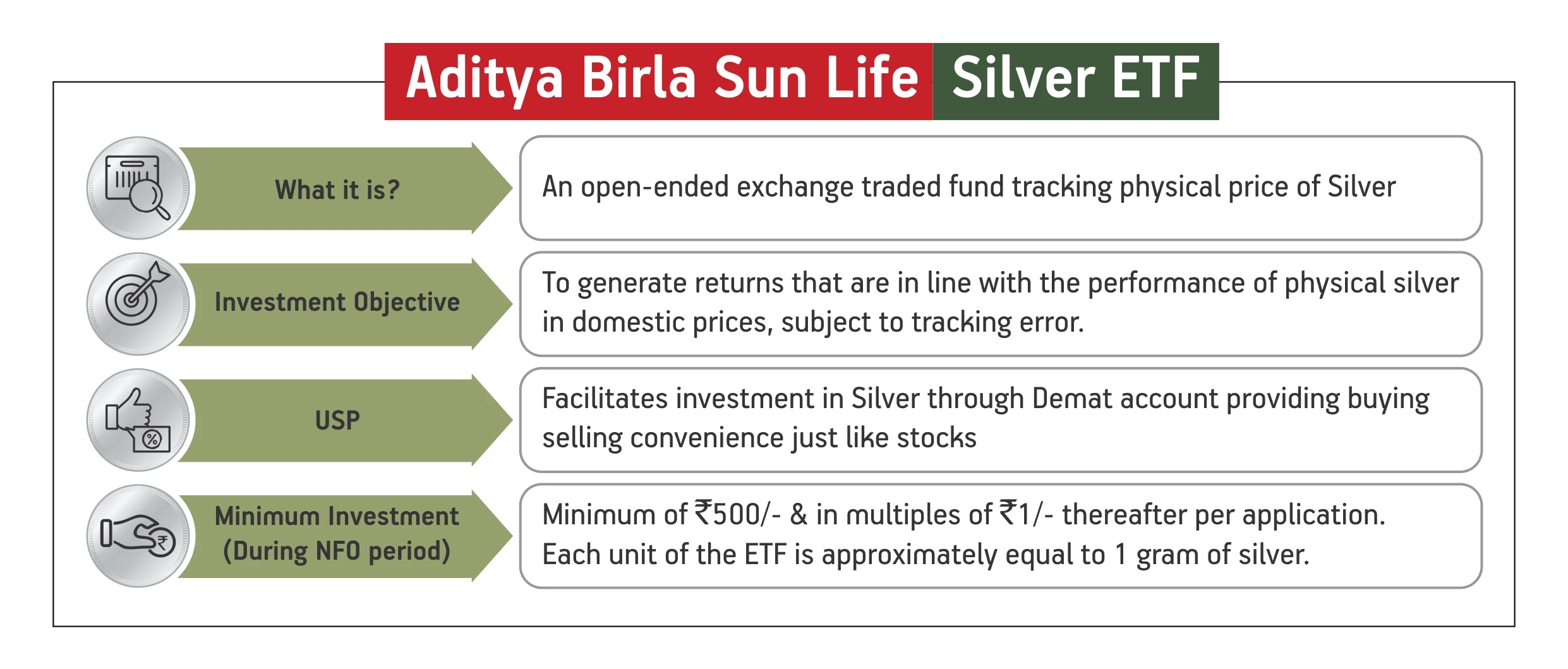 Aditya Birla Sun Life Silver ETF

What it is?

An open-ended exchange traded fund tracking physical price of Silver

Investment Objective

To generate returns that are in line with the performance of physical silver in domestic prices, subject to tracking error.

USP

Facilitates investment in Silver through Demat account providing buying selling convenience just like stocks

Minimum Investment (During NFO period)

Minimum of ₹500/- & in multiples of ₹1/- thereafter per application. Each unit of the ETF is approximately equal to 1 gram of silver.